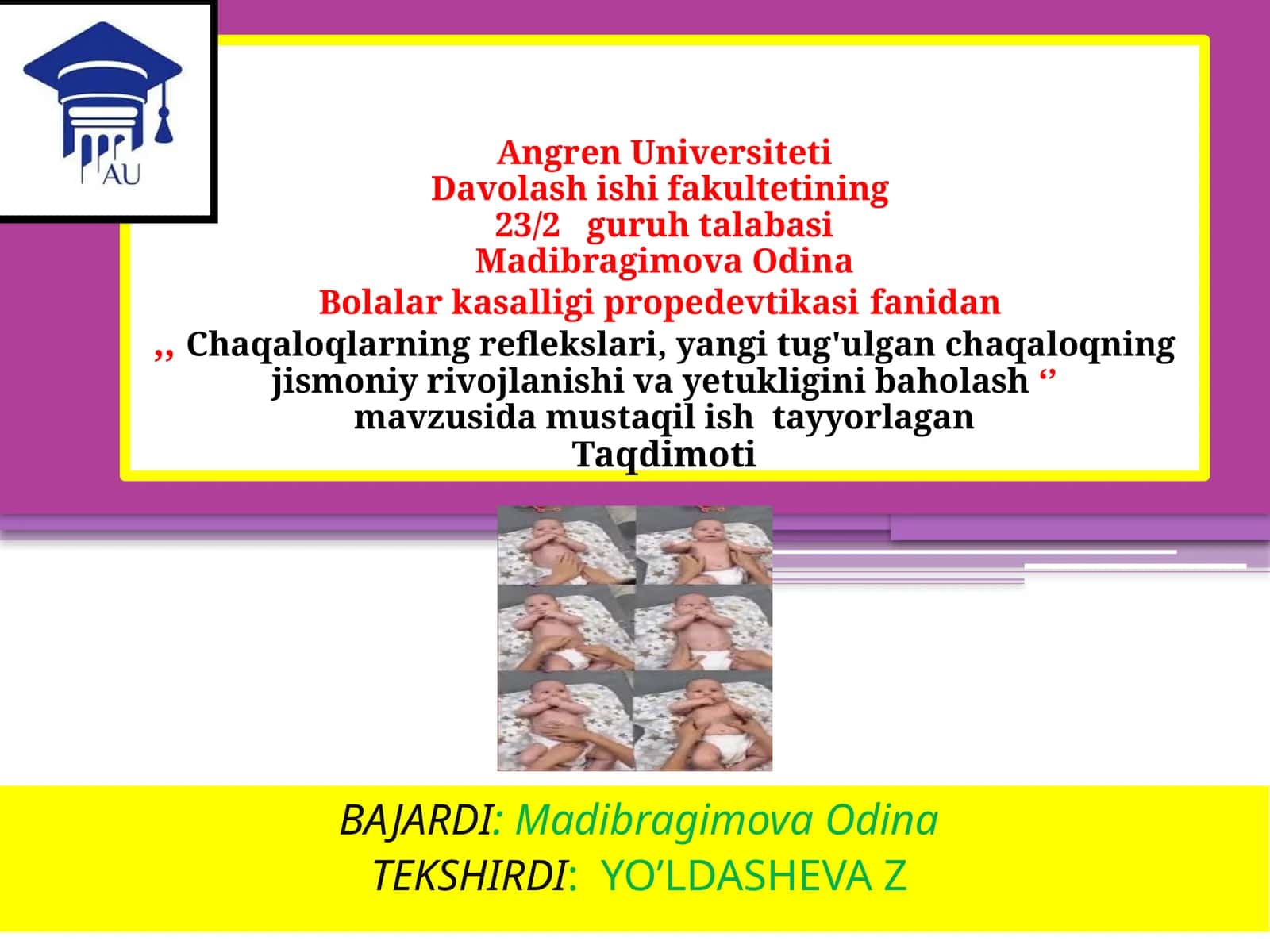 AU

Angren Universiteti
Davolash ishi fakultetining
23/2 guruh talabasi
Madibragimova Odina
Bolalar kasalligi propedevtikasi fanidan
,, Chaqaloqlarning reflekslari, yangi tug'ulgan chaqaloqning jismoniy rivojlanishi va yetukligini baholash ‘’ mavzusida mustaqil ish tayyorlagan
Taqdimoti

BAJARDI: Madibragimova Odina
TEKSHIRDI: YO’LDASHEVA Z